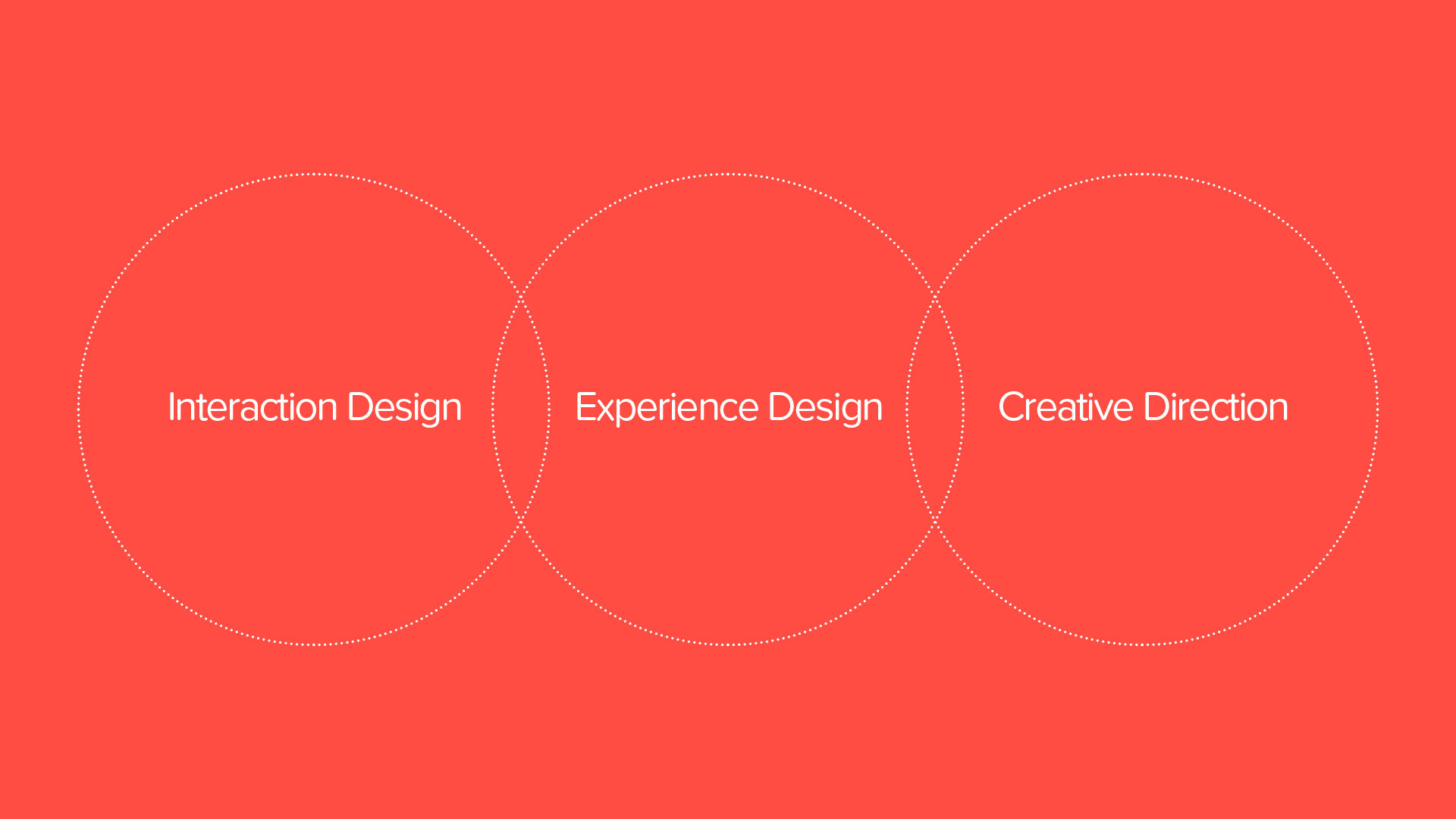 Interaction Design

Experience Design

Creative Direction